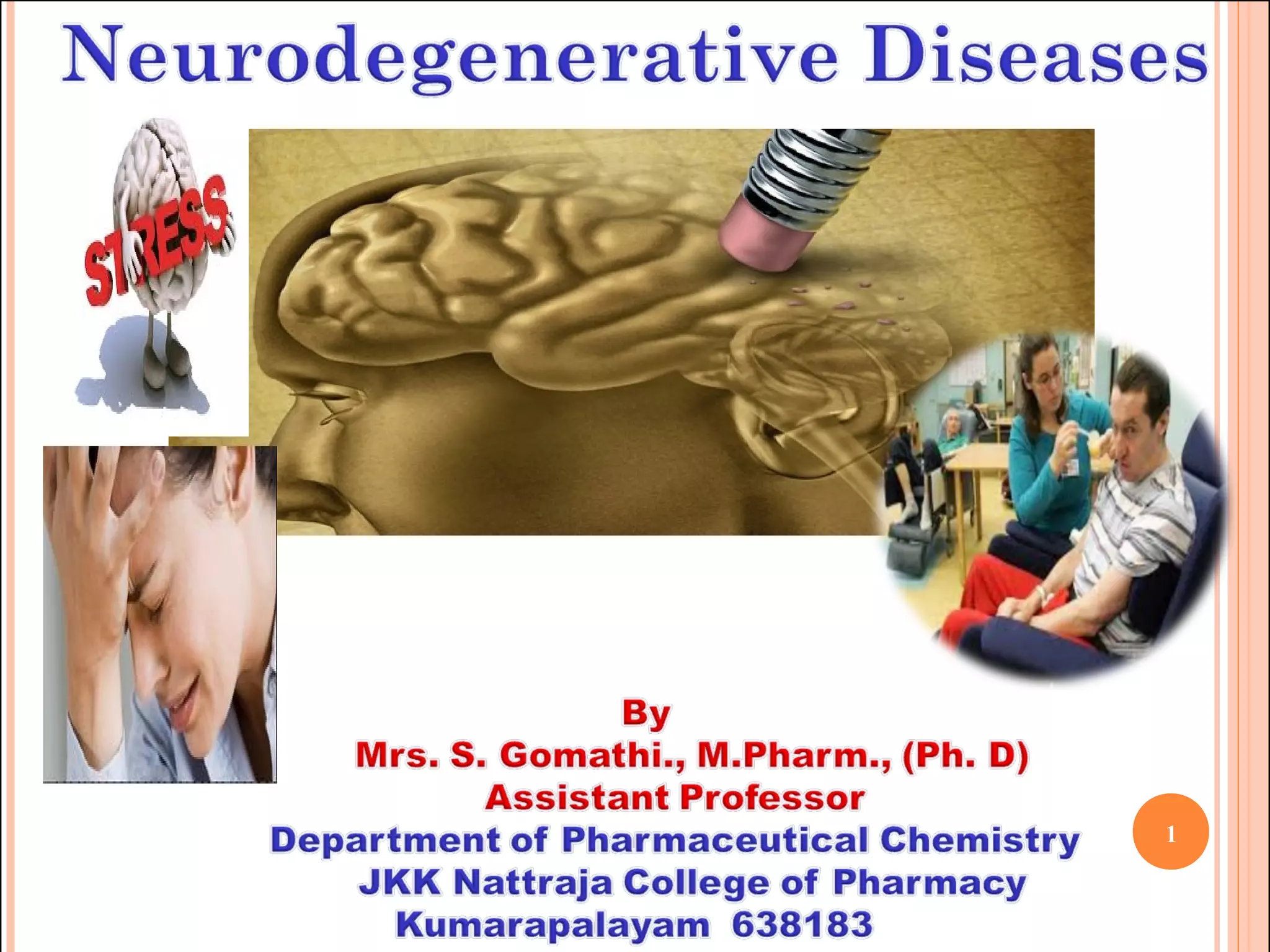 Neurodegenerative Diseases

STRESS

By
Mrs. S. Gomathi., M.Pharm., (Ph. D)
Assistant Professor
Department of Pharmaceutical Chemistry
JKK Nattraja College of Pharmacy
Kumarapalayam 638183

1